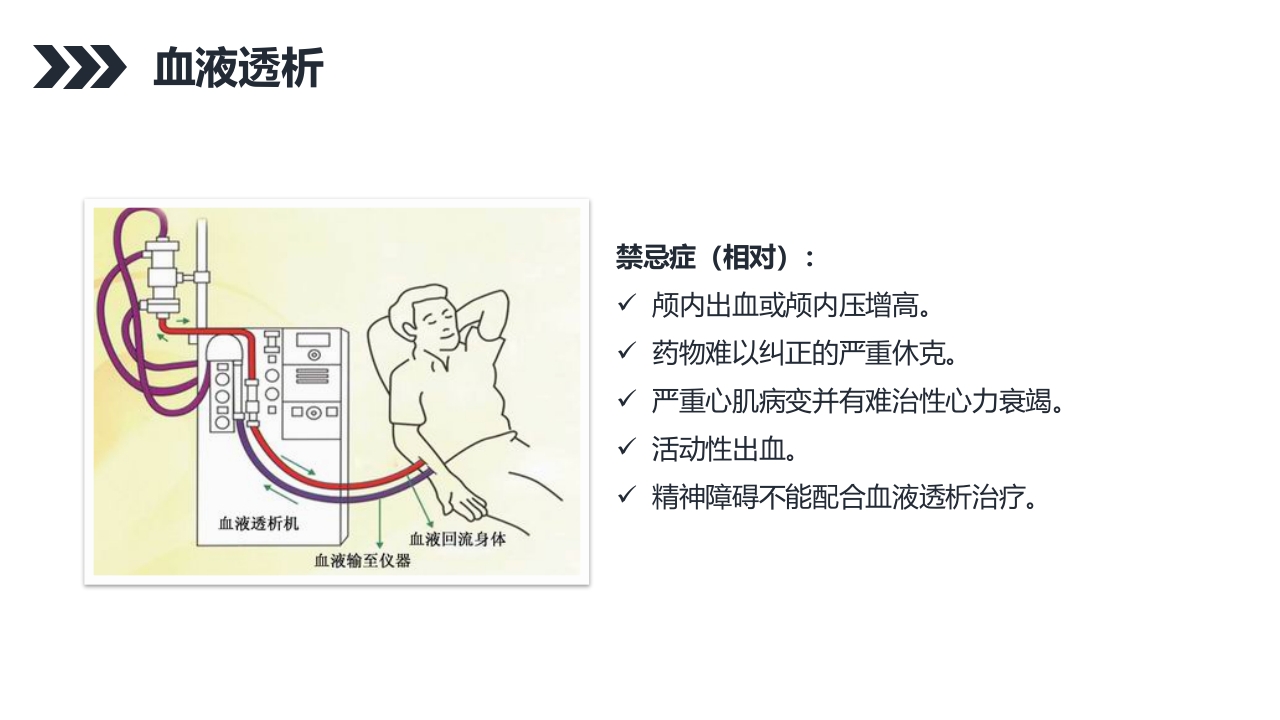 血液透析

血液透析机
血液输至仪器
血液回流身体

禁忌症（相对）：
✓ 颅内出血或颅内压增高。
✓ 药物难以纠正的严重休克。
✓ 严重心肌病变并有难治性心力衰竭。
✓ 活动性出血。
✓ 精神障碍不能配合血液透析治疗。